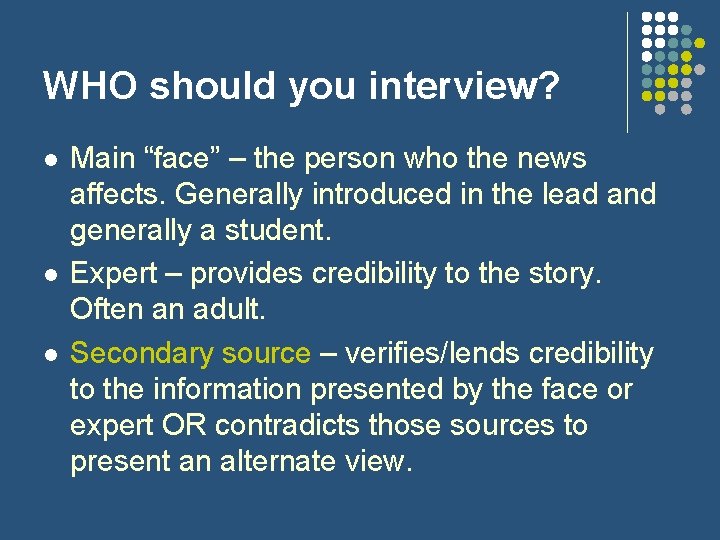 WHO should you interview?

- Main “face” – the person who the news affects. Generally introduced in the lead and generally a student.
- Expert – provides credibility to the story. Often an adult.
- Secondary source – verifies/lends credibility to the information presented by the face or expert OR contradicts those sources to present an alternate view.